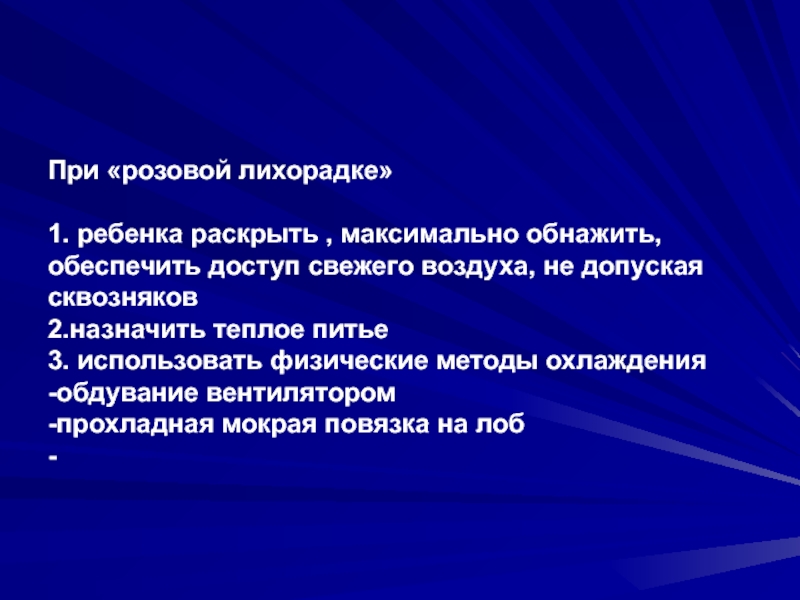 При «розовой лихорадке»

1. ребенка раскрыть , максимально обнажить, обеспечить доступ свежего воздуха, не допуская сквозняков
2.назначить теплое питье
3. использовать физические методы охлаждения
-обдувание вентилятором
-прохладная мокрая повязка на лоб
-